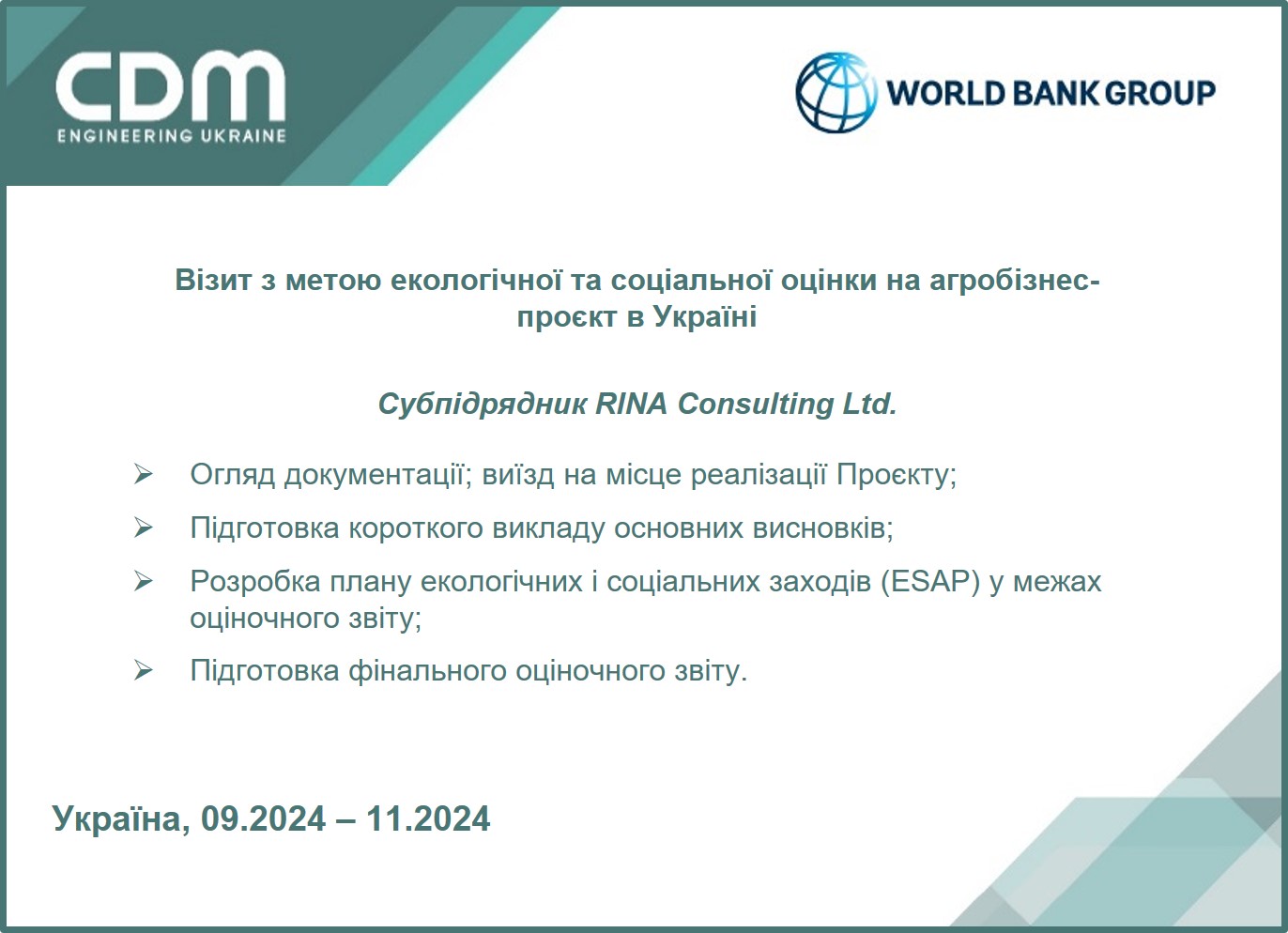 CDM
ENGINEERING UKRAINE

WORLD BANK GROUP

Візит з метою екологічної та соціальної оцінки на агробізнес-проєкт в Україні

Субпідрядник RINA Consulting Ltd.

➢ Огляд документації; виїзд на місце реалізації Проєкту;

➢ Підготовка короткого викладу основних висновків;

➢ Розробка плану екологічних і соціальних заходів (ESAP) у межах оціночного звіту;

➢ Підготовка фінального оціночного звіту.

Україна, 09.2024 – 11.2024